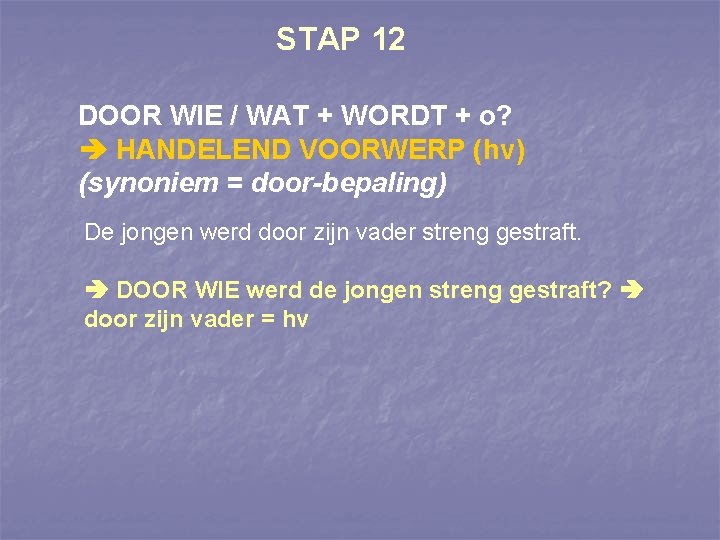 STAP 12

DOOR WIE / WAT + WORDT + o?
➔ HANDELEND VOORWERP (hv)
(synoniem = door-bepaling)

De jongen werd door zijn vader streng gestraft.

➔ DOOR WIE werd de jongen streng gestraft? ➔ door zijn vader = hv